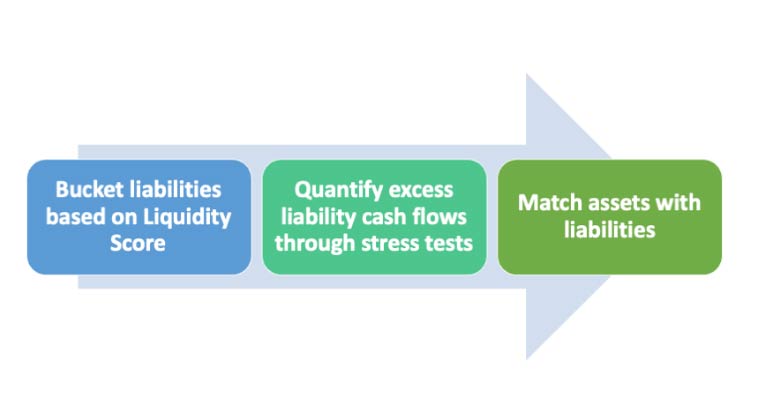 Bucket liabilities based on Liquidity Score

Quantify excess liability cash flows through stress tests

Match assets with liabilities